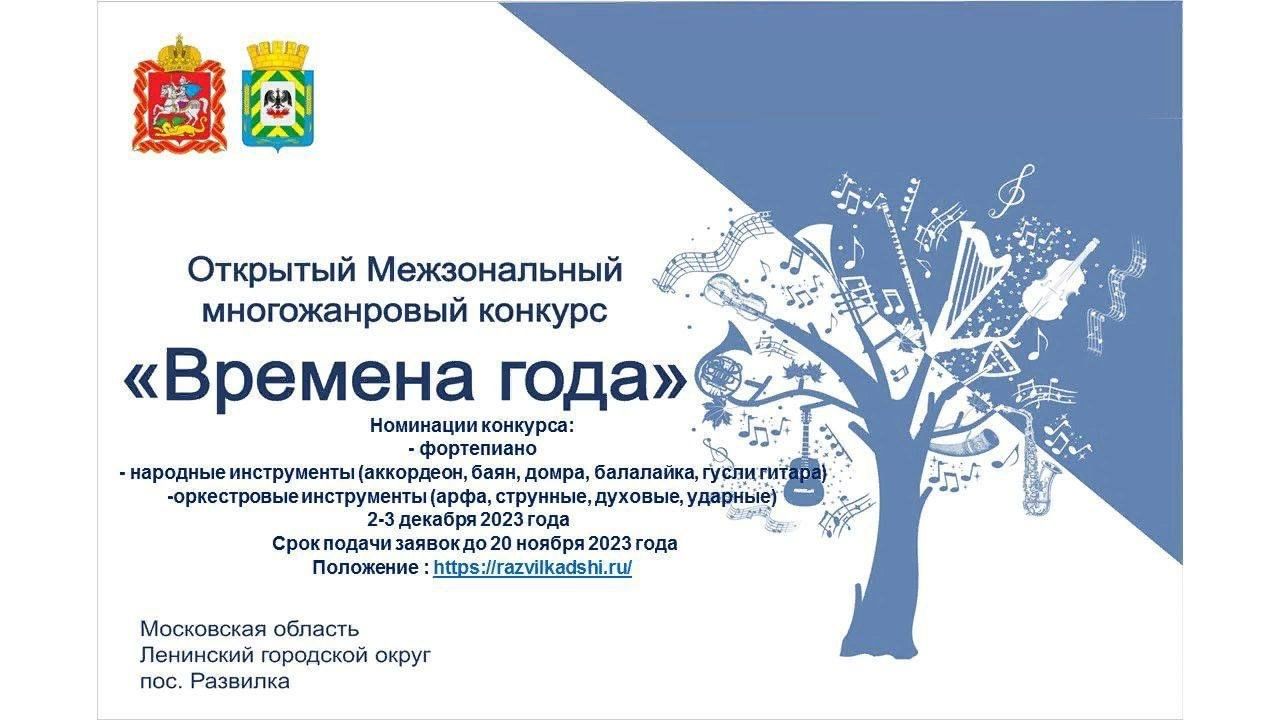 Открытый Межзональный многожанровый конкурс

«Времена года»

Номинации конкурса:
- фортепиано
- народные инструменты (аккордеон, баян, домра, балалайка, гусли гитара)
-оркестровые инструменты (арфа, струнные, духовые, ударные)
2-3 декабря 2023 года
Срок подачи заявок до 20 ноября 2023 года
Положение : https://razvilkadshi.ru/

Московская область
Ленинский городской округ
пос. Развилка